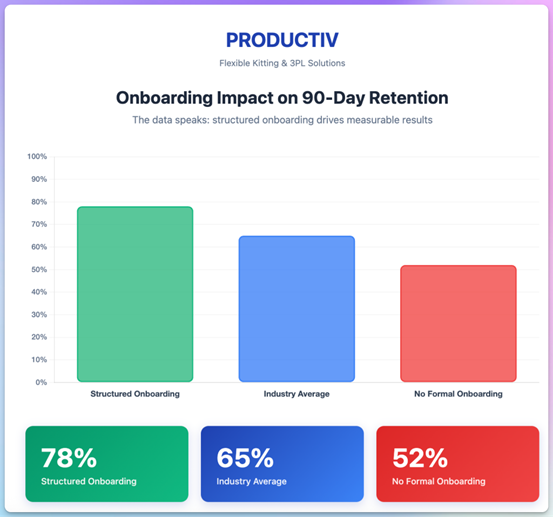 PRODUCTIV

Flexible Kitting & 3PL Solutions

Onboarding Impact on 90-Day Retention

The data speaks: structured onboarding drives measurable results

100%
90%
80%
70%
60%
50%
40%
30%
20%
10%
0%

Structured Onboarding
Industry Average
No Formal Onboarding

78%
Structured Onboarding

65%
Industry Average

52%
No Formal Onboarding